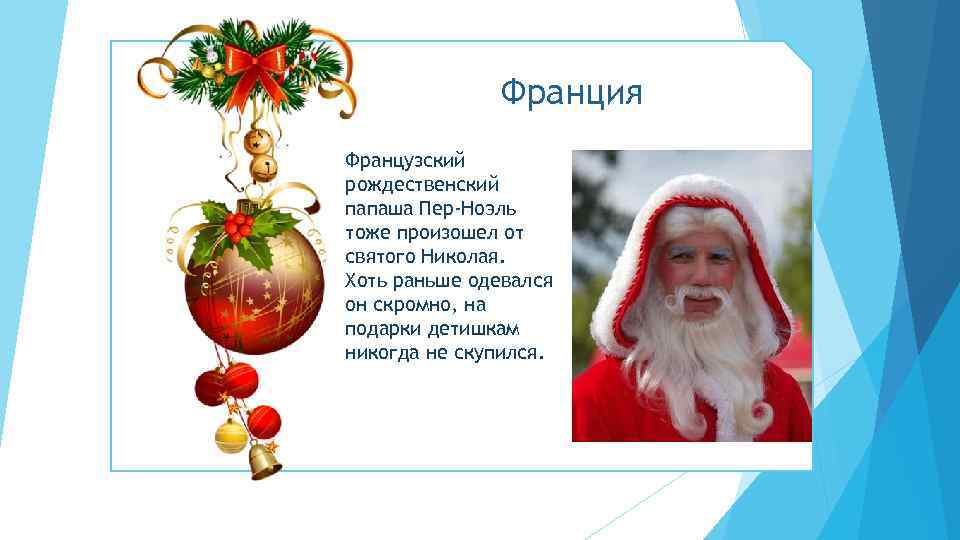 Франция

Французский рождественский папаша Пер-Ноэль тоже произошел от святого Николая. Хоть раньше одевался он скромно, на подарки детишкам никогда не скупился.